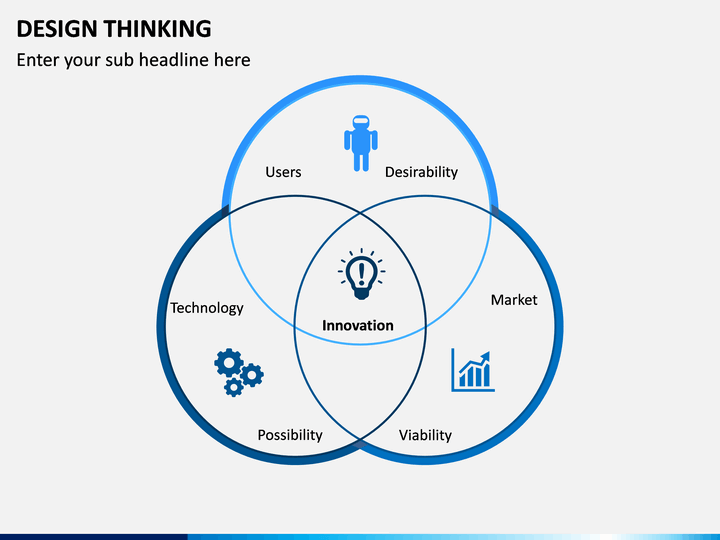 DESIGN THINKING
Enter your sub headline here

Users
Desirability
Technology
Innovation
Market
Possibility
Viability